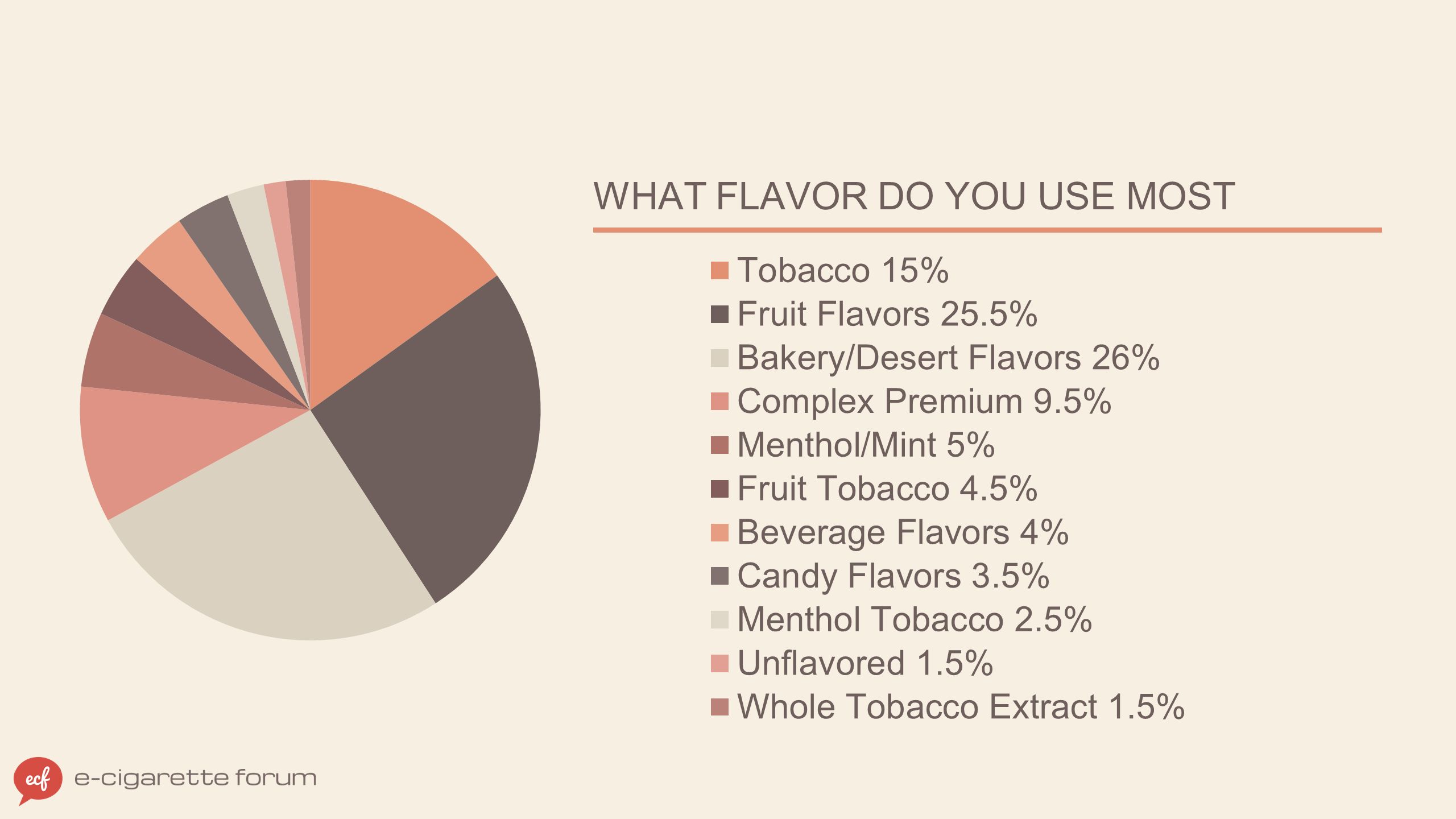 WHAT FLAVOR DO YOU USE MOST

Tobacco 15%
Fruit Flavors 25.5%
Bakery/Desert Flavors 26%
Complex Premium 9.5%
Menthol/Mint 5%
Fruit Tobacco 4.5%
Beverage Flavors 4%
Candy Flavors 3.5%
Menthol Tobacco 2.5%
Unflavored 1.5%
Whole Tobacco Extract 1.5%

ecf e-cigarette forum